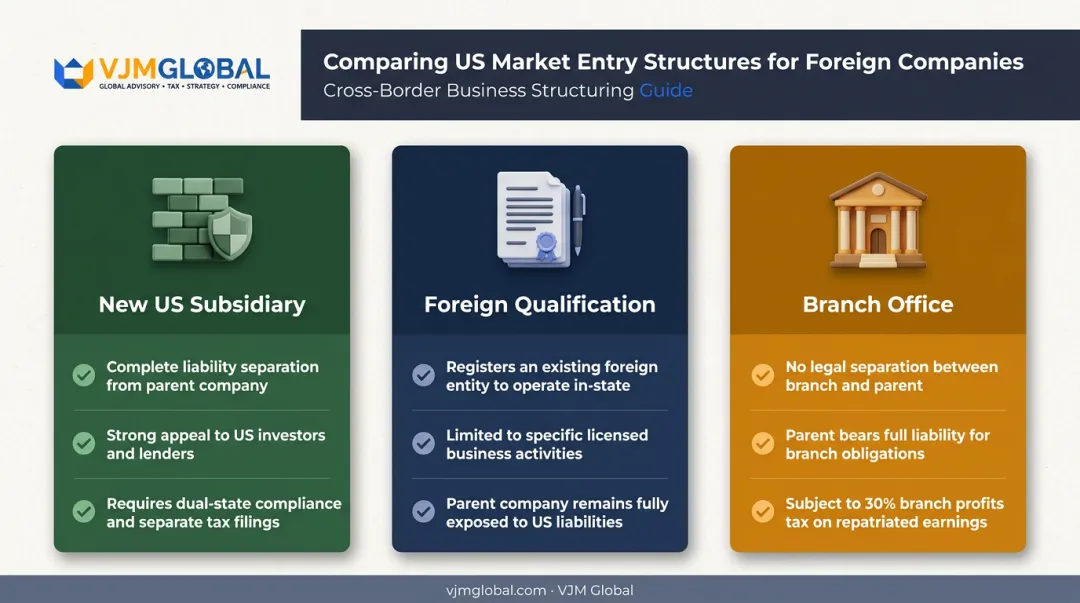 VJMGLOBAL
GLOBAL ADVISORY • TAX • STRATEGY • COMPLIANCE

Comparing US Market Entry Structures for Foreign Companies
Cross-Border Business Structuring Guide

New US Subsidiary

Complete liability separation from parent company

Strong appeal to US investors and lenders

Requires dual-state compliance and separate tax filings

Foreign Qualification

Registers an existing foreign entity to operate in-state

Limited to specific licensed business activities

Parent company remains fully exposed to US liabilities

Branch Office

No legal separation between branch and parent

Parent bears full liability for branch obligations

Subject to 30% branch profits tax on repatriated earnings

vjmglobal.com · VJM Global